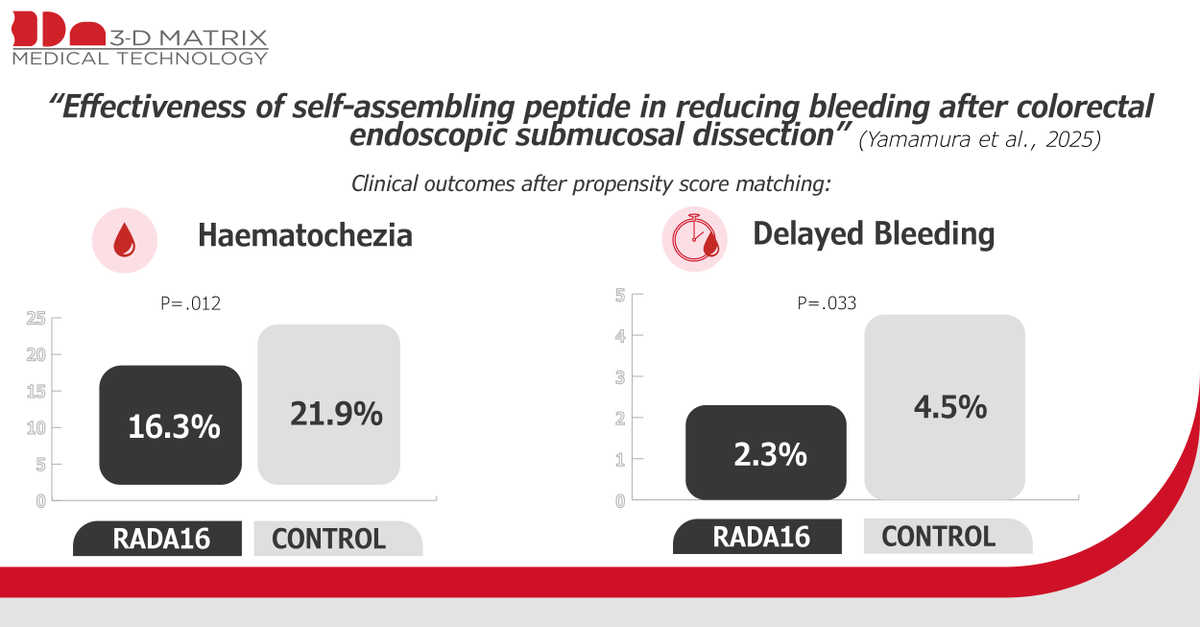 3-D MATRIX
MEDICAL TECHNOLOGY

"Effectiveness of self-assembling peptide in reducing bleeding after colorectal endoscopic submucosal dissection" (Yamamura et al., 2025)

Clinical outcomes after propensity score matching:

Haematochezia

P=.012

25
20
15
10
5
0

16.3%

21.9%

RADA16

CONTROL

Delayed Bleeding

P=.033

5
4
3
2
1
0

2.3%

4.5%

RADA16

CONTROL